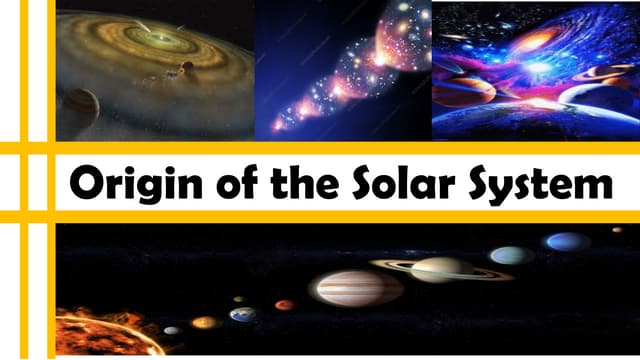 Origin of the Solar System